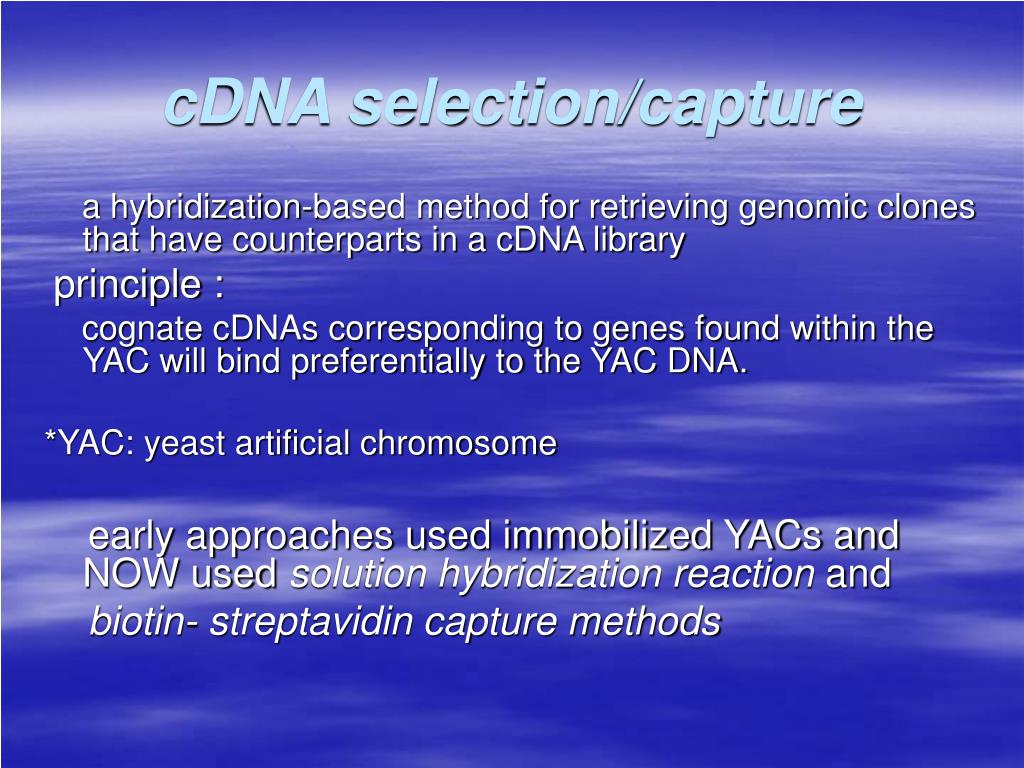 cDNA selection/capture

a hybridization-based method for retrieving genomic clones that have counterparts in a cDNA library

principle :

cognate cDNAs corresponding to genes found within the YAC will bind preferentially to the YAC DNA.

*YAC: yeast artificial chromosome

early approaches used immobilized YACs and NOW used solution hybridization reaction and biotin- streptavidin capture methods